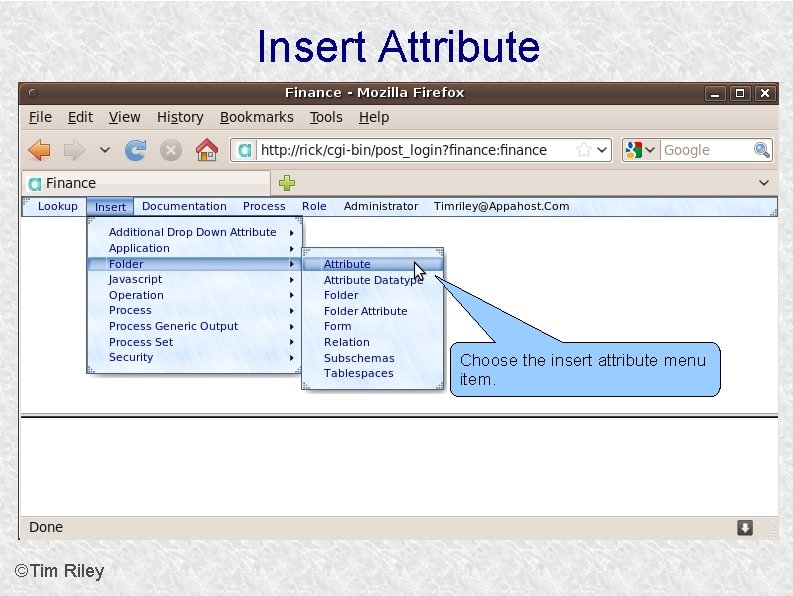 Insert Attribute

Finance - Mozilla Firefox

File Edit View History Bookmarks Tools Help

http://rick/cgi-bin/post_login?finance:finance

Google

Finance

Lookup Insert Documentation Process Role Administrator Timriley@Appahost.Com

Additional Drop Down Attribute
Application
Folder
Javascript
Operation
Process
Process Generic Output
Process Set
Security

Attribute
Attribute Datatype
Folder
Folder Attribute
Form
Relation
Subschemas
Tablespaces

Choose the insert attribute menu item.

Done

©Tim Riley